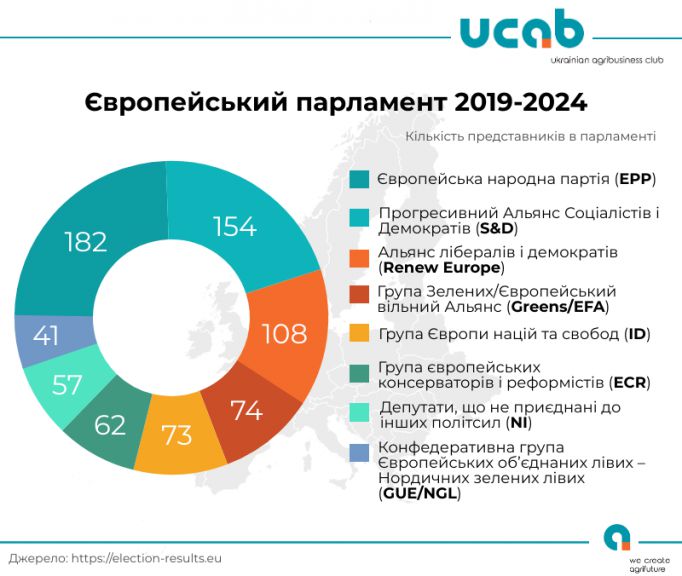 ucab
ukrainian agribusiness club

Європейський парламент 2019-2024

Кількість представників в парламенті

182
154
108
74
73
62
57
41

Європейська народна партія (EPP)
Прогресивний Альянс Соціалістів і Демократів (S&D)
Альянс лібералів і демократів (Renew Europe)
Група Зелених/Європейський вільний Альянс (Greens/EFA)
Група Європи націй та свобод (ID)
Група європейських консерваторів і реформістів (ECR)
Депутати, що не приєднані до інших політсил (NI)
Конфедеративна група Європейських об'єднаних лівих – Нордичних зелених лівих (GUE/NGL)

Джерело: https://election-results.eu

we create agrifuture